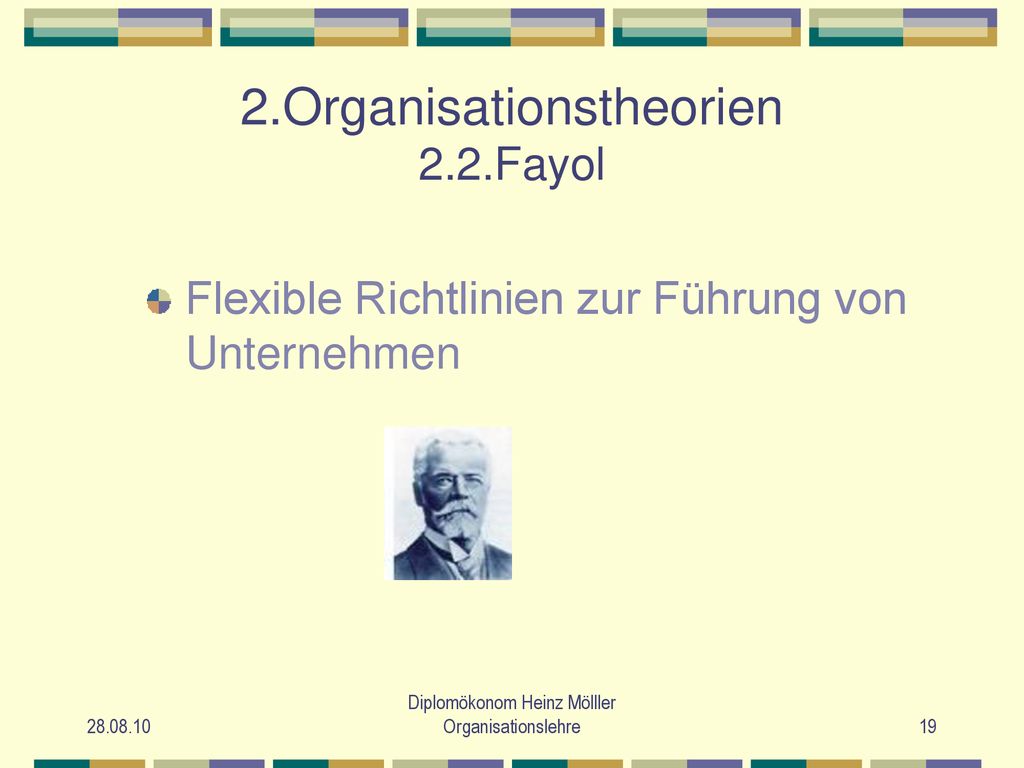 2.Organisationstheorien
2.2.Fayol

Flexible Richtlinien zur Führung von Unternehmen

28.08.10

Diplomökonom Heinz Mölller
Organisationslehre

19